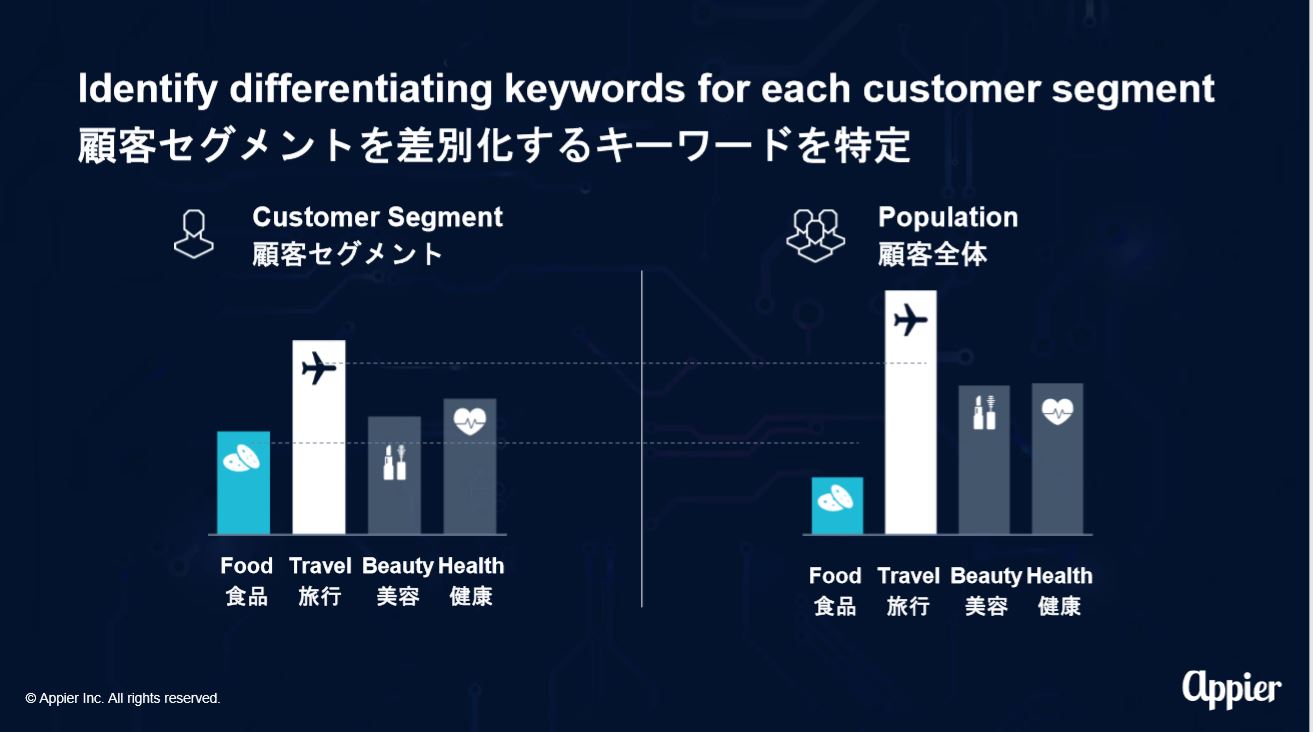 Identify differentiating keywords for each customer segment
顧客セグメントを差別化するキーワードを特定

Customer Segment
顧客セグメント

Food 食品
Travel 旅行
Beauty 美容
Health 健康

Population
顧客全体

Food 食品
Travel 旅行
Beauty 美容
Health 健康

© Appier Inc. All rights reserved.

Appier